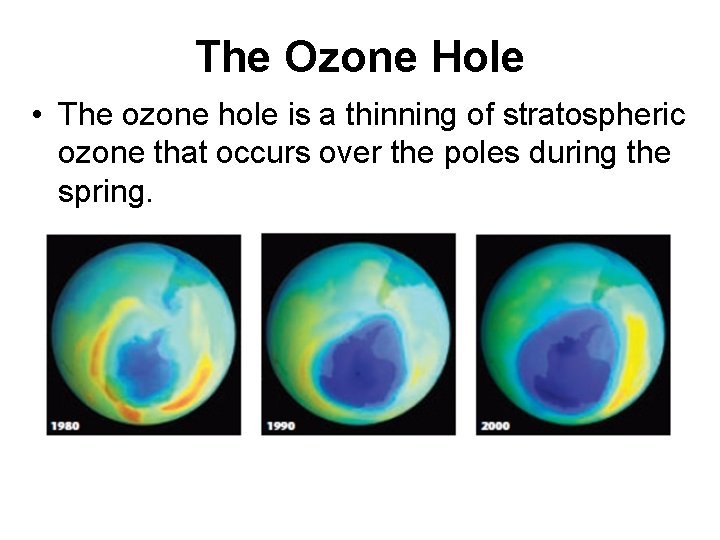 The Ozone Hole

• The ozone hole is a thinning of stratospheric ozone that occurs over the poles during the spring.

1980

1990

2000